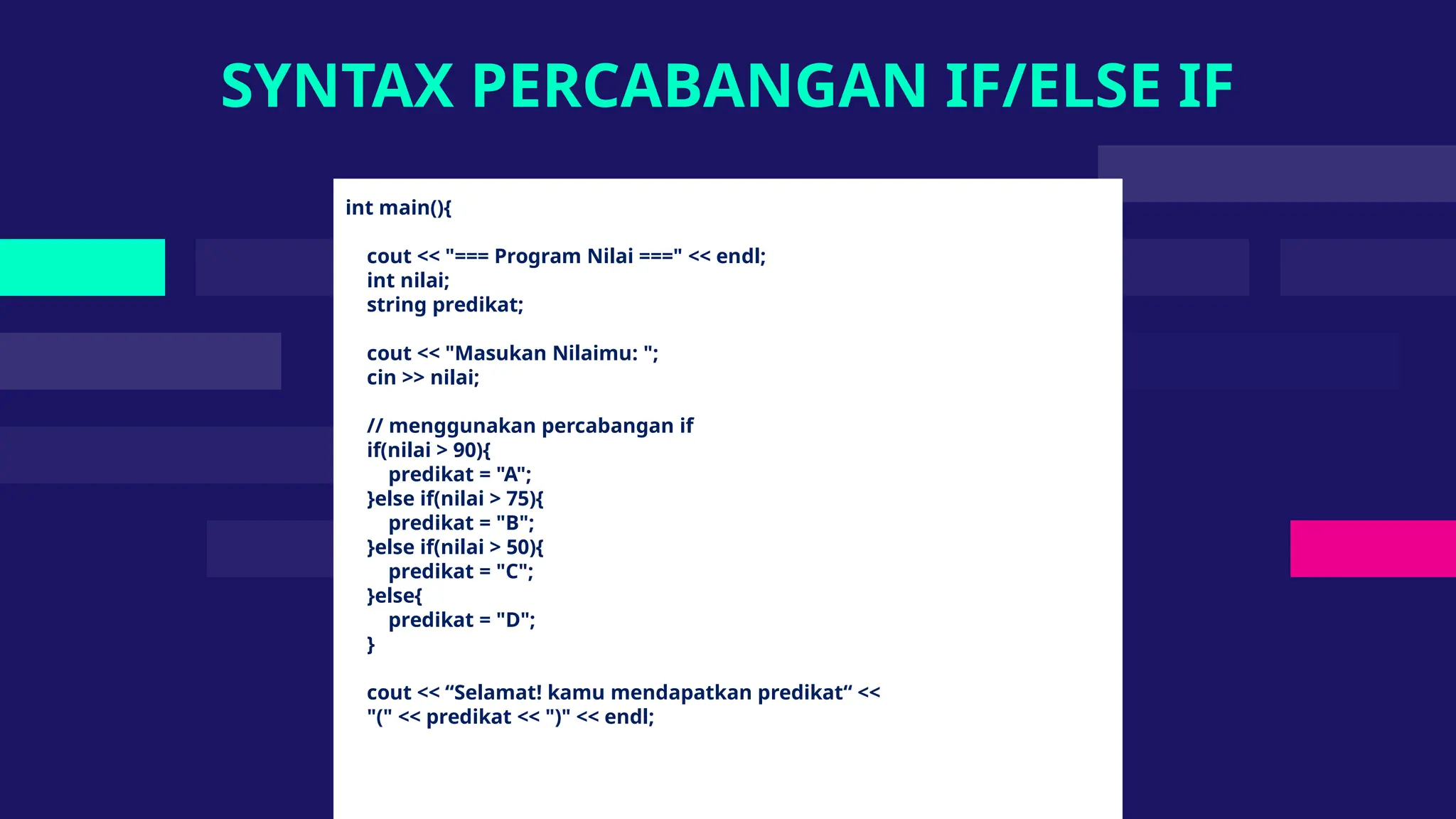 SYNTAX PERCABANGAN IF/ELSE IF

int main(){

cout << "=== Program Nilai ===" << endl;
int nilai;
string predikat;

cout << "Masukan Nilaimu: ";
cin >> nilai;

// menggunakan percabangan if
if(nilai > 90){
predikat = "A";
}else if(nilai > 75){
predikat = "B";
}else if(nilai > 50){
predikat = "C";
}else{
predikat = "D";
}

cout << “Selamat! kamu mendapatkan predikat“ <<
"(" << predikat << ")" << endl;